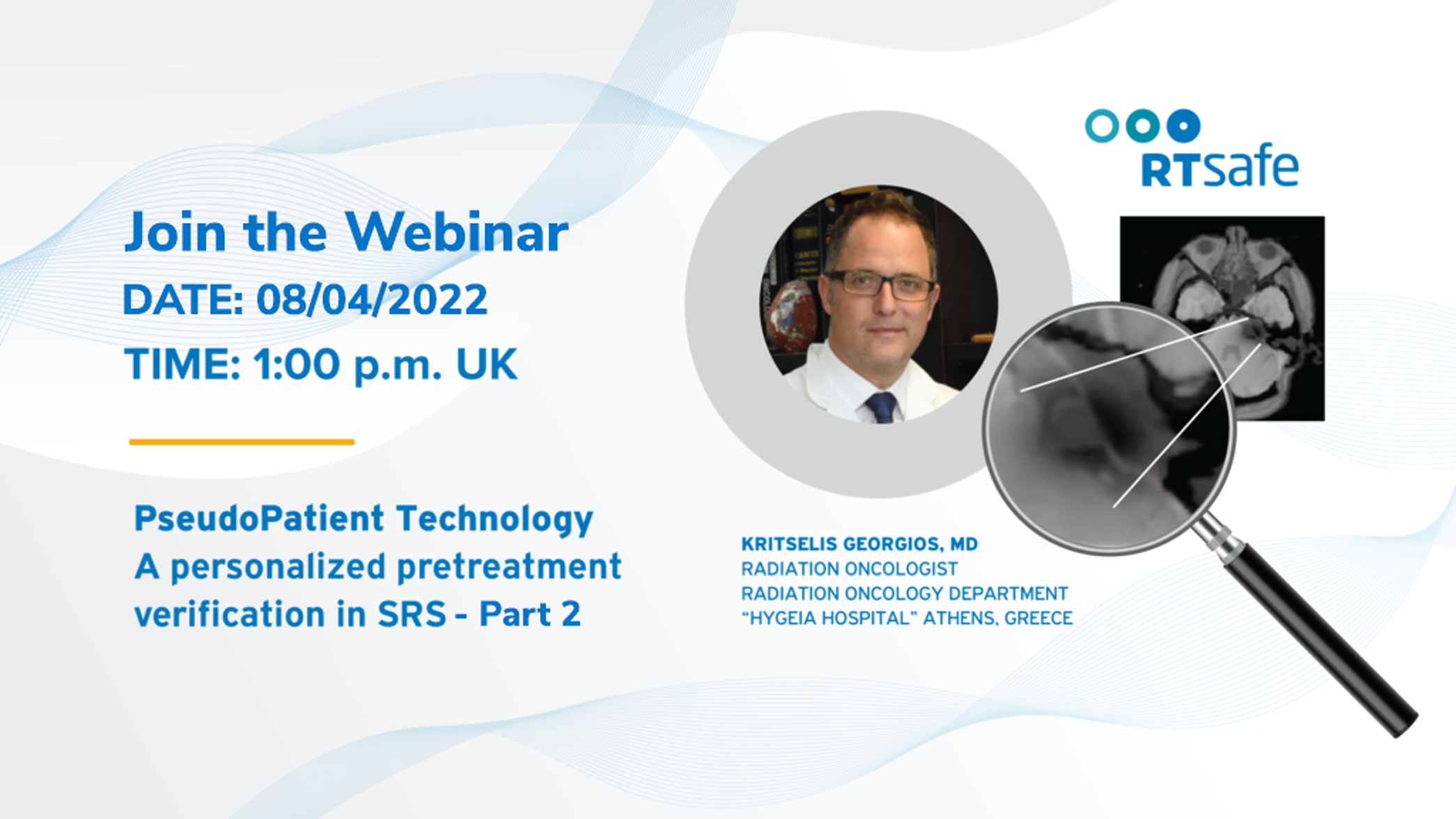 RTsafe

Join the Webinar
DATE: 08/04/2022
TIME: 1:00 p.m. UK

PseudoPatient Technology
A personalized pretreatment verification in SRS - Part 2

KRITSELIS GEORGIOS, MD
RADIATION ONCOLOGIST
RADIATION ONCOLOGY DEPARTMENT
"HYGEIA HOSPITAL" ATHENS, GREECE